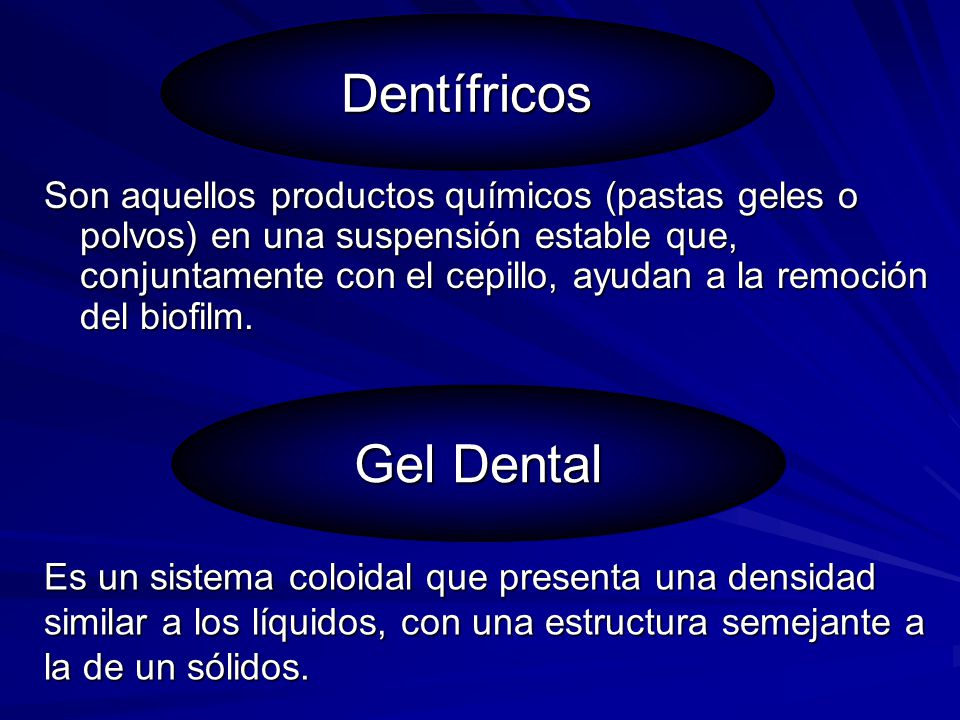 Dentífricos

Son aquellos productos químicos (pastas geles o polvos) en una suspensión estable que, conjuntamente con el cepillo, ayudan a la remoción del biofilm.

Gel Dental

Es un sistema coloidal que presenta una densidad similar a los líquidos, con una estructura semejante a la de un sólidos.